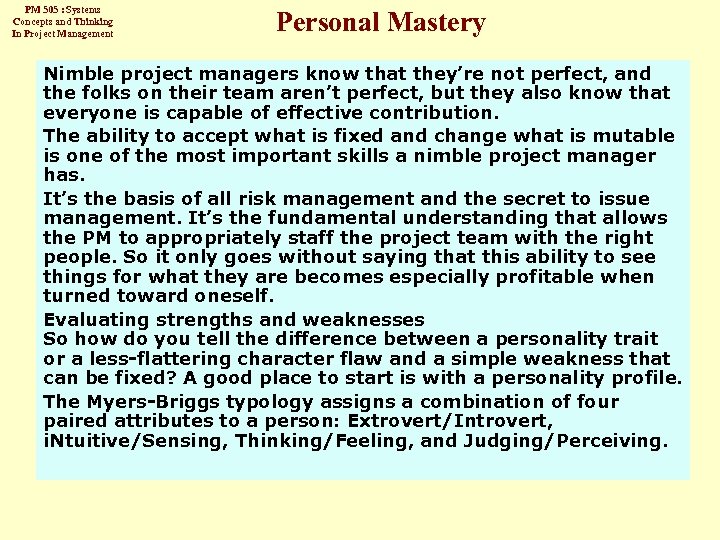 PM 505 : Systems Concepts and Thinking In Project Management

Personal Mastery

Nimble project managers know that they're not perfect, and the folks on their team aren't perfect, but they also know that everyone is capable of effective contribution.

The ability to accept what is fixed and change what is mutable is one of the most important skills a nimble project manager has.

It's the basis of all risk management and the secret to issue management. It's the fundamental understanding that allows the PM to appropriately staff the project team with the right people. So it only goes without saying that this ability to see things for what they are becomes especially profitable when turned toward oneself.

Evaluating strengths and weaknesses
So how do you tell the difference between a personality trait or a less-flattering character flaw and a simple weakness that can be fixed? A good place to start is with a personality profile.

The Myers-Briggs typology assigns a combination of four paired attributes to a person: Extrovert/Introvert, iNtuitive/Sensing, Thinking/Feeling, and Judging/Perceiving.